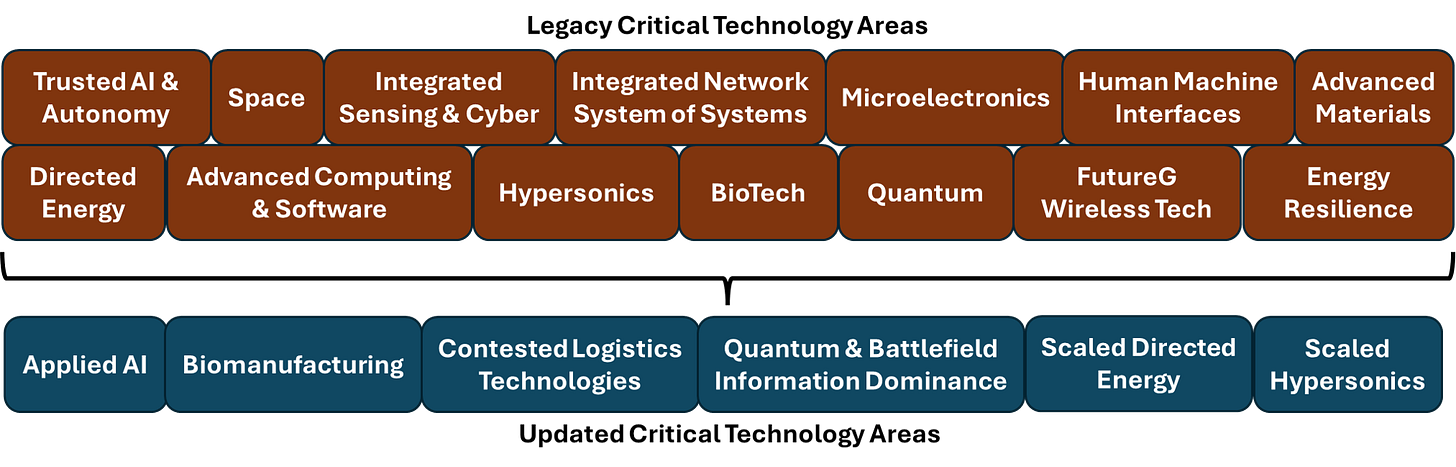 Legacy Critical Technology Areas

Trusted AI & Autonomy

Space

Integrated Sensing & Cyber

Integrated Network System of Systems

Microelectronics

Human Machine Interfaces

Advanced Materials

Directed Energy

Advanced Computing & Software

Hypersonics

BioTech

Quantum

FutureG Wireless Tech

Energy Resilience

Applied AI

Biomanufacturing

Contested Logistics Technologies

Quantum & Battlefield Information Dominance

Scaled Directed Energy

Scaled Hypersonics

Updated Critical Technology Areas